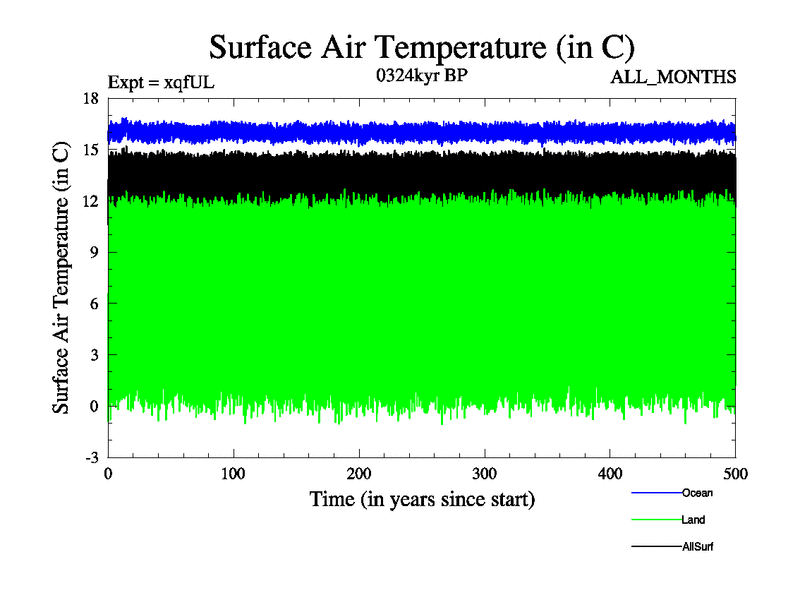 Surface Air Temperature (in C)

Expt = xqfUL

0324kyr BP

ALL_MONTHS

Surface Air Temperature (in C)

18
15
12
9
6
3
0
-3

0
100
200
300
400
500

Time (in years since start)

Ocean

Land

AllSurf